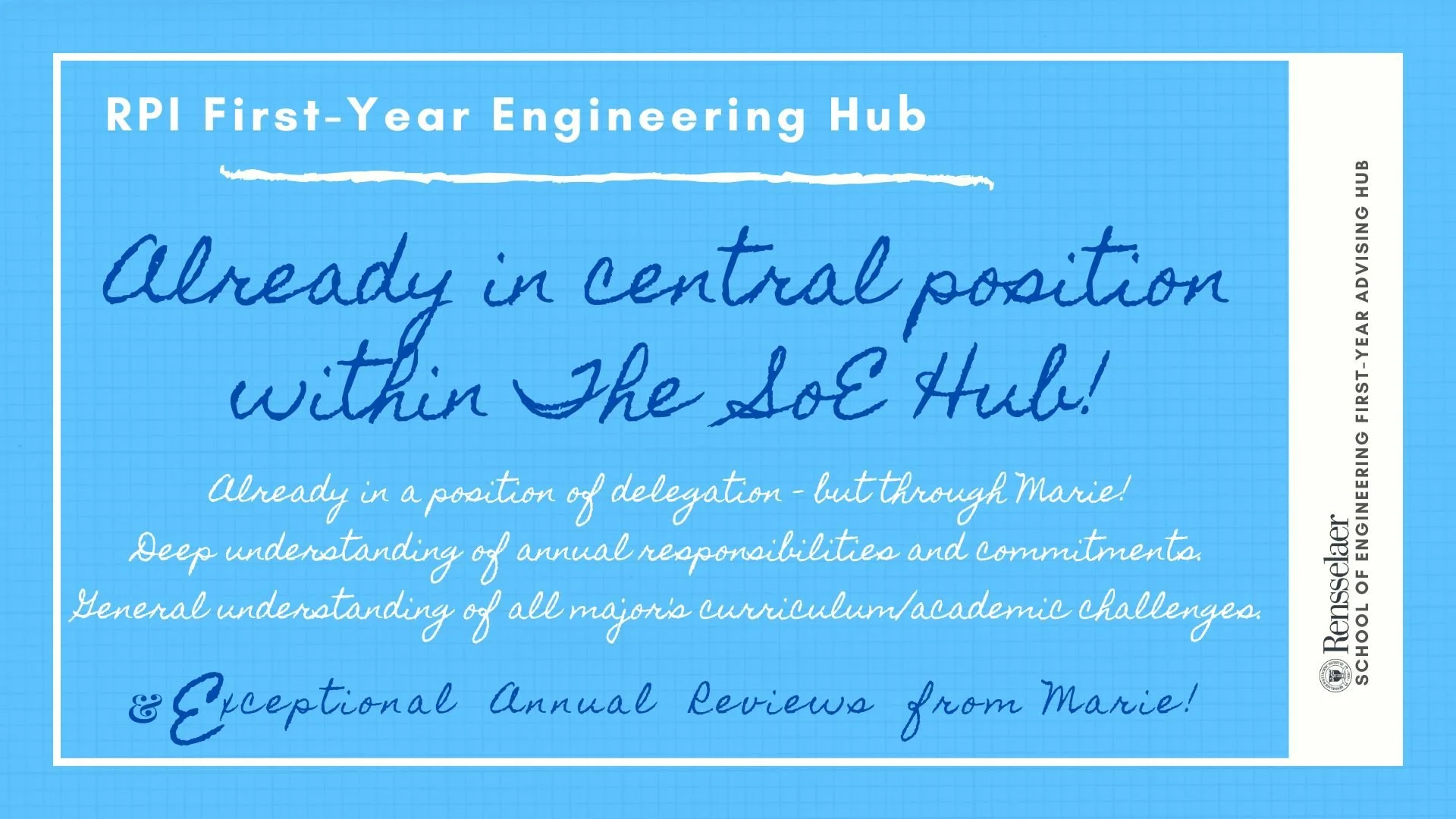 RPI First-Year Engineering Hub

Already in central position within The SoE Hub!

Already in a position of delegation - but through Marie!
Deep understanding of annual responsibilities and commitments.
General understanding of all major's curriculum/academic challenges.

& Exceptional Annual Reviews from Marie!

Rensselaer
SCHOOL OF ENGINEERING FIRST-YEAR ADVISING HUB